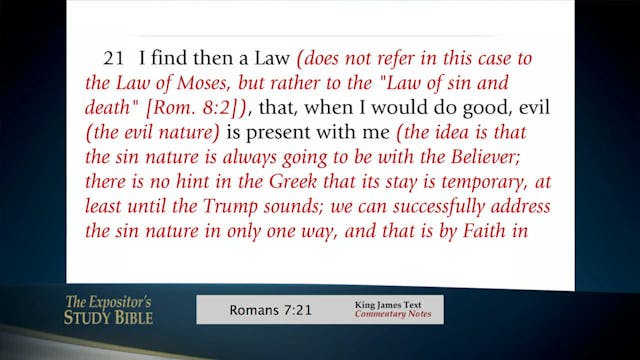 21 I find then a Law (does not refer in this case to the Law of Moses, but rather to the "Law of sin and death" [Rom. 8:2]), that, when I would do good, evil (the evil nature) is present with me (the idea is that the sin nature is always going to be with the Believer; there is no hint in the Greek that its stay is temporary, at least until the Trump sounds; we can successfully address the sin nature in only one way, and that is by Faith in

The Expositor's STUDY BIBLE

Romans 7:21

King James Text
Commentary Notes